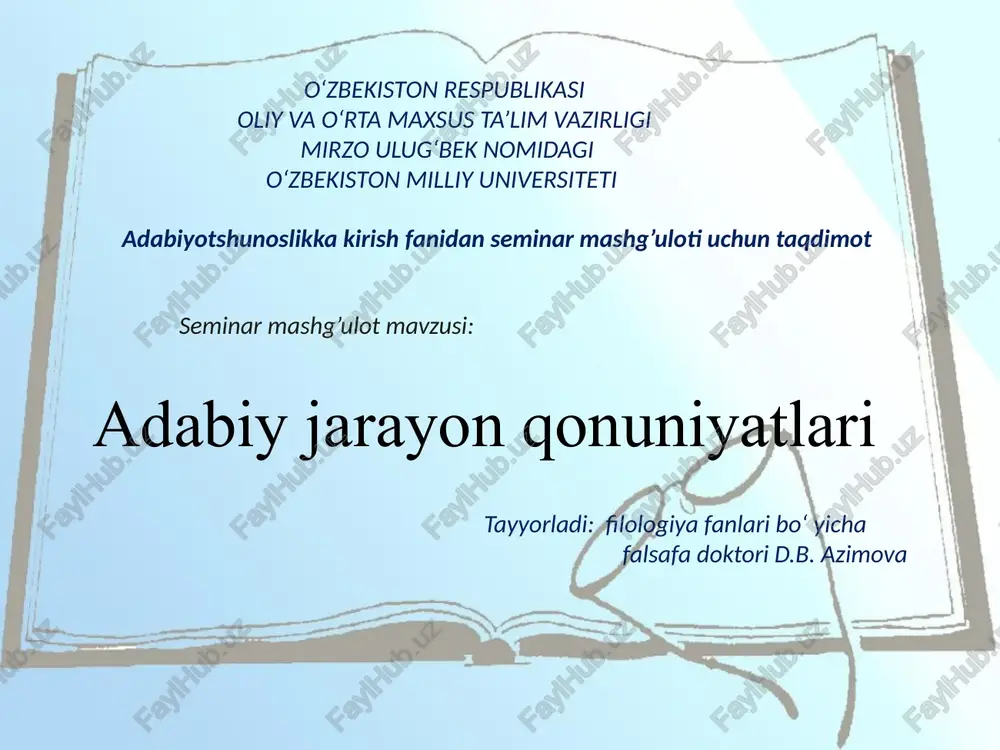 O‘ZBEKISTON RESPUBLIKASI
OLIY VA O‘RTA MAXSUS TA’LIM VAZIRLIGI
MIRZO ULUG‘BEK NOMIDAGI
O‘ZBEKISTON MILLIY UNIVERSITETI

Adabiyotshunoslikka kirish fanidan seminar mashg’uloti uchun taqdimot

Seminar mashg’ulot mavzusi:

Adabiy jarayon qonuniyatlari

Tayyorladi: filologiya fanlari bo‘ yicha falsafa doktori D.B. Azimova

FaylHub.uz